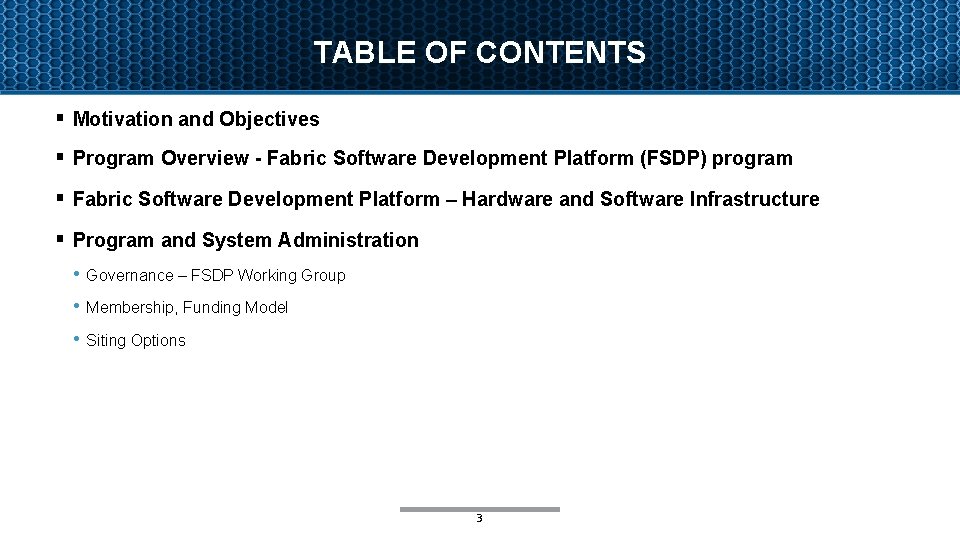 TABLE OF CONTENTS

▪ Motivation and Objectives

▪ Program Overview - Fabric Software Development Platform (FSDP) program

▪ Fabric Software Development Platform – Hardware and Software Infrastructure

▪ Program and System Administration

• Governance – FSDP Working Group

• Membership, Funding Model

• Siting Options

3